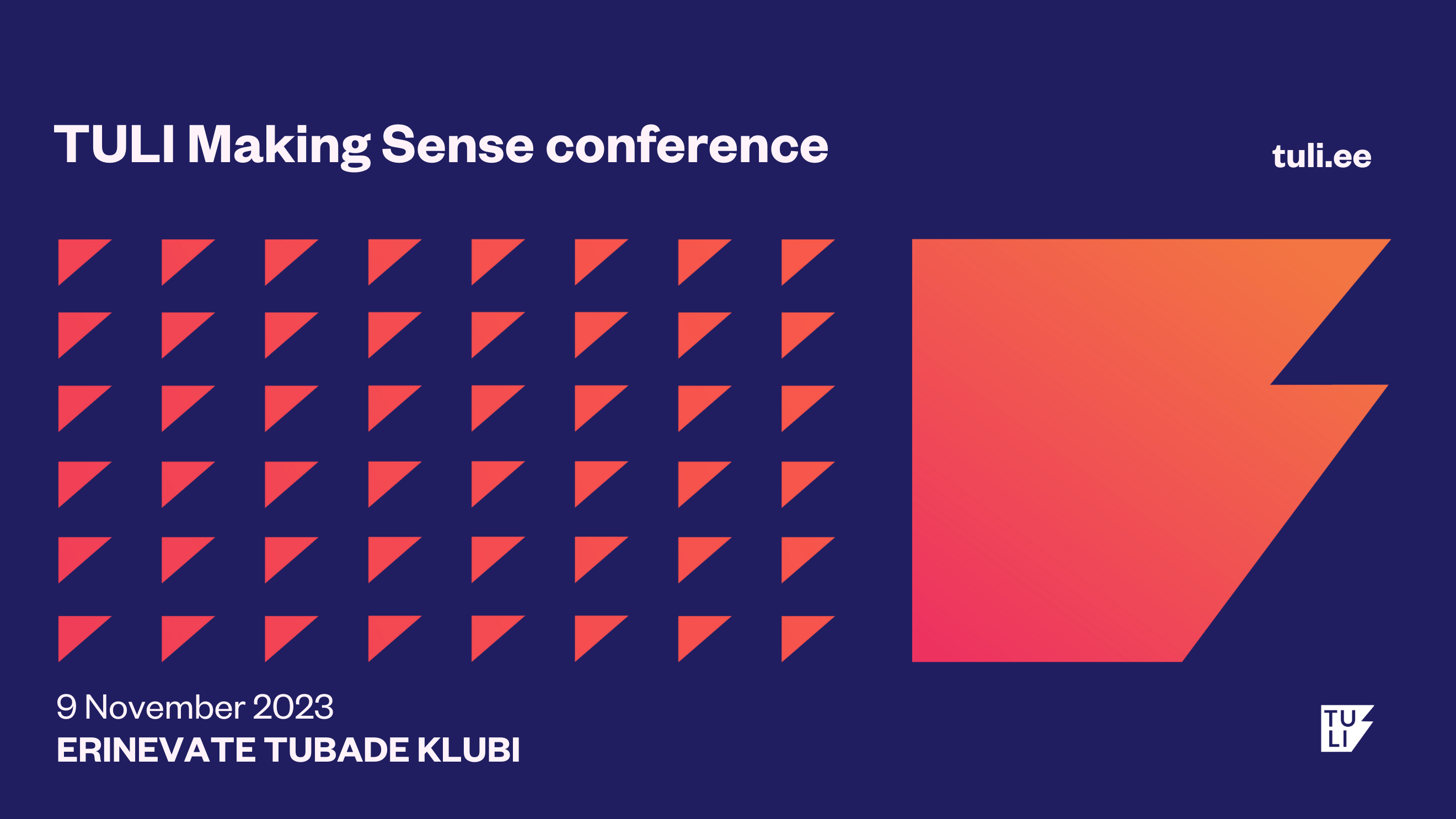 TULI Making Sense conference

tuli.ee

9 November 2023
ERINEVATE TUBADE KLUBI

TU
LI